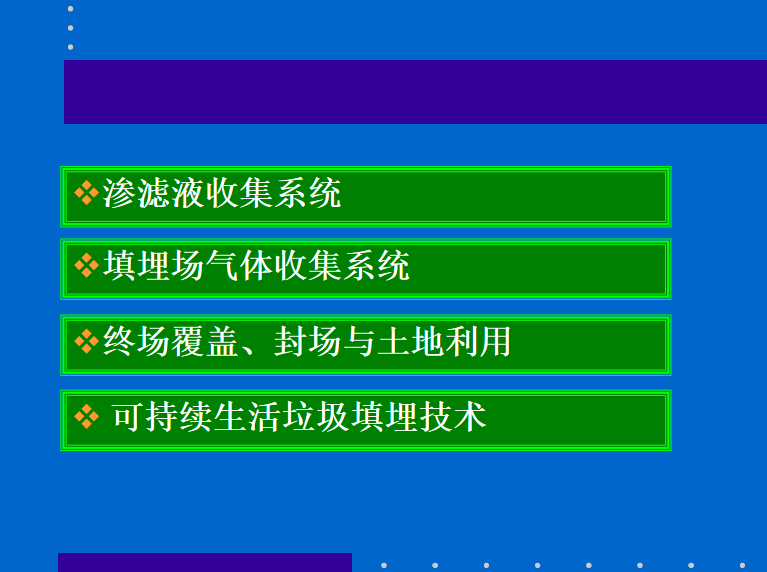 ❖渗滤液收集系统

❖填埋场气体收集系统

❖终场覆盖、封场与土地利用

❖ 可持续生活垃圾填埋技术